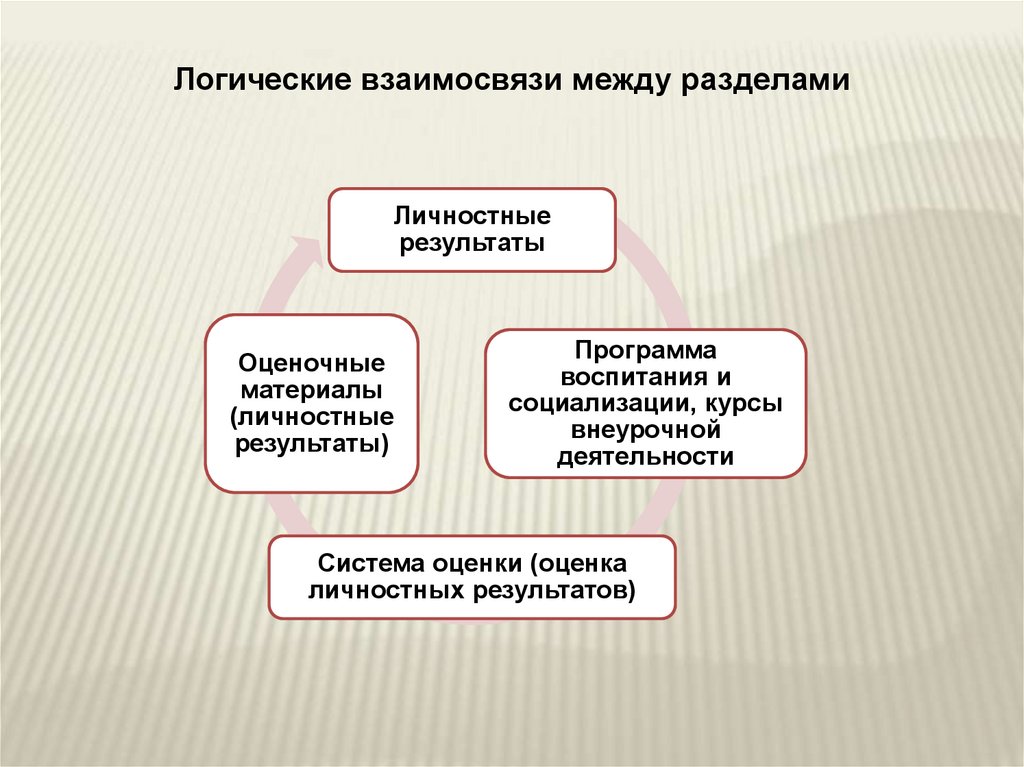 Логические взаимосвязи между разделами

Личностные результаты

Программа воспитания и социализации, курсы внеурочной деятельности

Система оценки (оценка личностных результатов)

Оценочные материалы (личностные результаты)